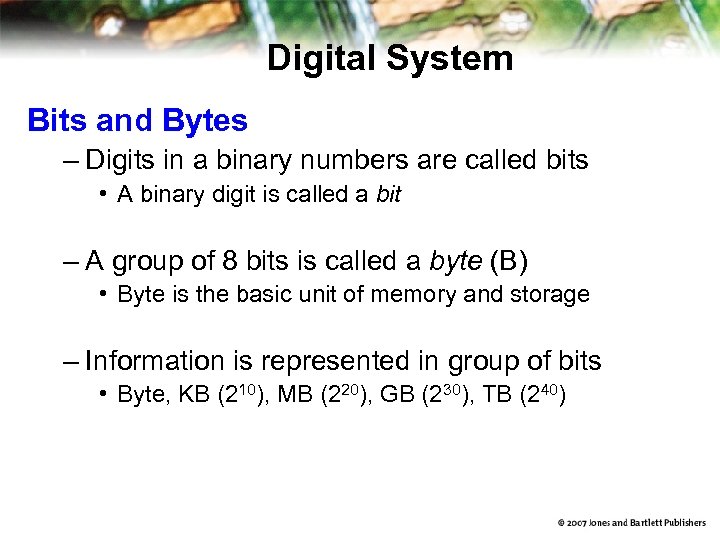 Digital System

Bits and Bytes

– Digits in a binary numbers are called bits

• A binary digit is called a bit

– A group of 8 bits is called a byte (B)

• Byte is the basic unit of memory and storage

– Information is represented in group of bits

• Byte, KB ($2^{10}$), MB ($2^{20}$), GB ($2^{30}$), TB ($2^{40}$)

© 2007 Jones and Bartlett Publishers